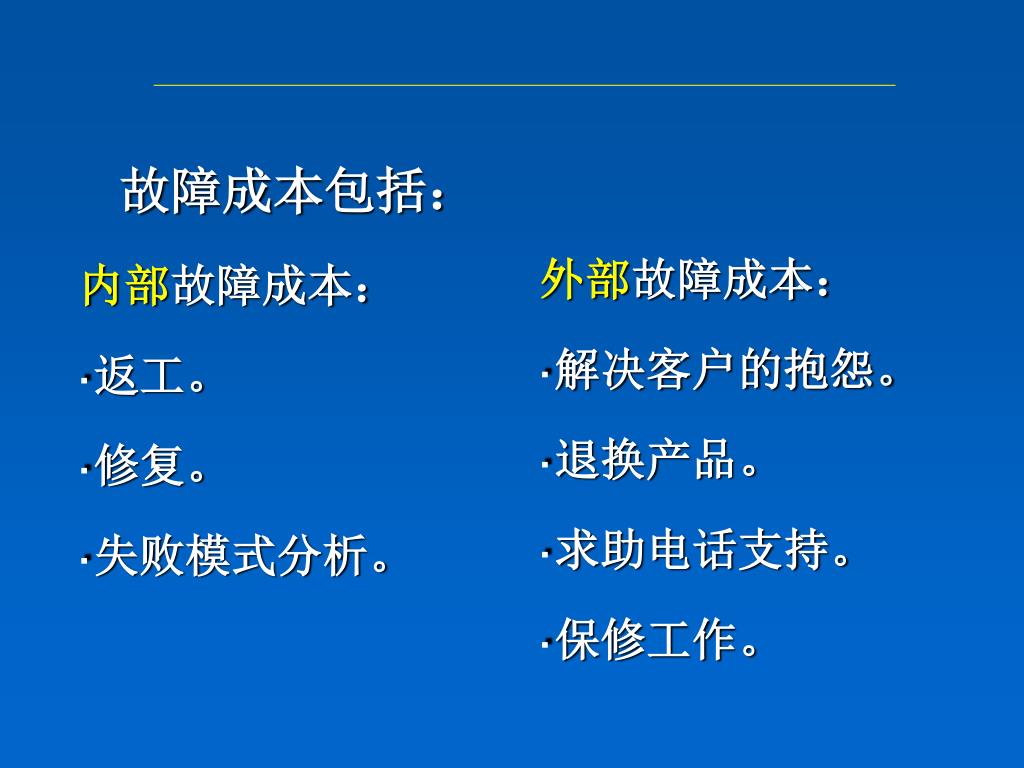 故障成本包括：

内部故障成本：

·返工。

·修复。

·失败模式分析。

外部故障成本：

·解决客户的抱怨。

·退换产品。

·求助电话支持。

·保修工作。